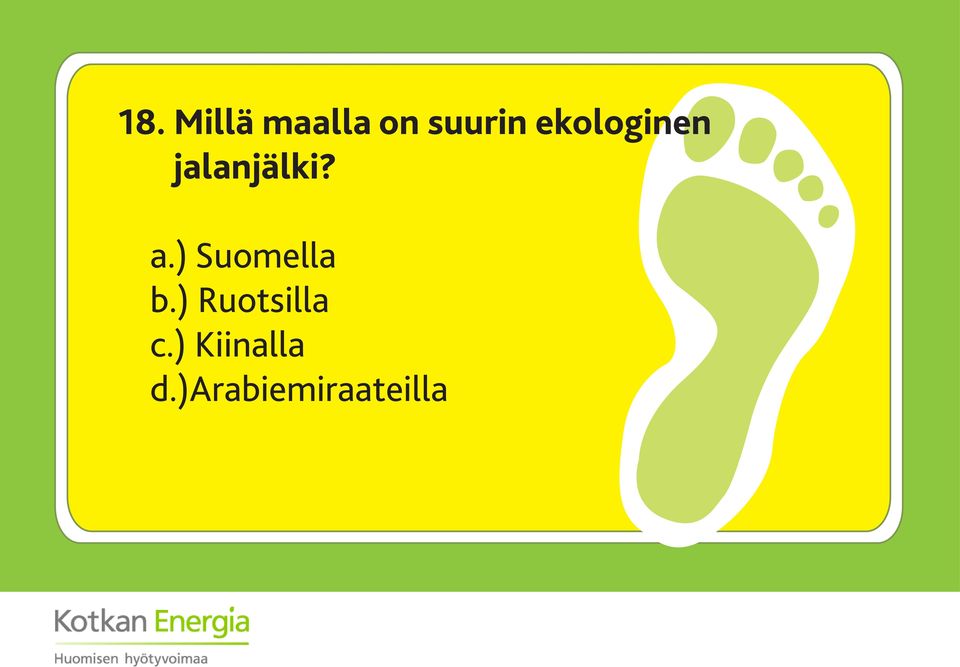 18. Millä maalla on suurin ekologinen jalanjälki?

a.) Suomella
b.) Ruotsilla
c.) Kiinalla
d.)Arabiemiraateilla

Kotkan Energia
Huomisen hyötyvoimaa